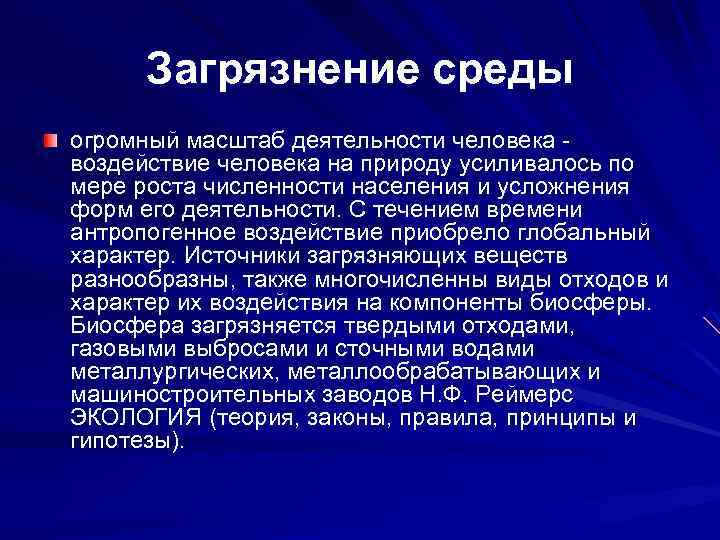 Загрязнение среды

огромный масштаб деятельности человека - воздействие человека на природу усиливалось по мере роста численности населения и усложнения форм его деятельности. С течением времени антропогенное воздействие приобрело глобальный характер. Источники загрязняющих веществ разнообразны, также многочисленны виды отходов и характер их воздействия на компоненты биосферы. Биосфера загрязняется твердыми отходами, газовыми выбросами и сточными водами металлургических, металлообрабатывающих и машиностроительных заводов Н.Ф. Реймерс ЭКОЛОГИЯ (теория, законы, правила, принципы и гипотезы).